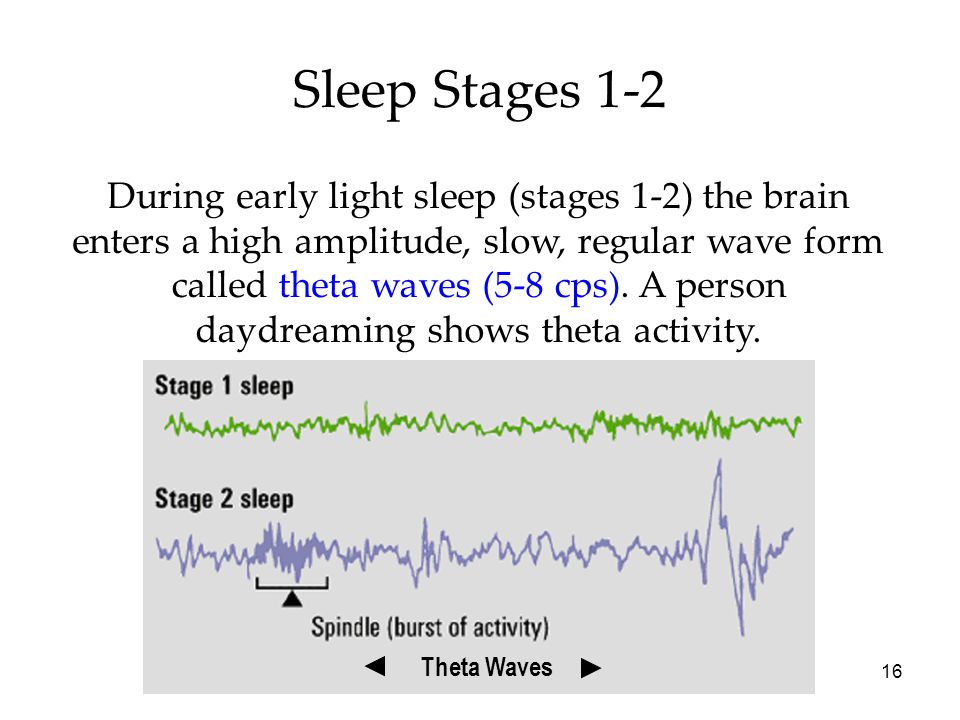 Sleep Stages 1-2

During early light sleep (stages 1-2) the brain enters a high amplitude, slow, regular wave form called theta waves (5-8 cps). A person daydreaming shows theta activity.

Stage 1 sleep

Stage 2 sleep

Spindle (burst of activity)

◄ Theta Waves ►

16